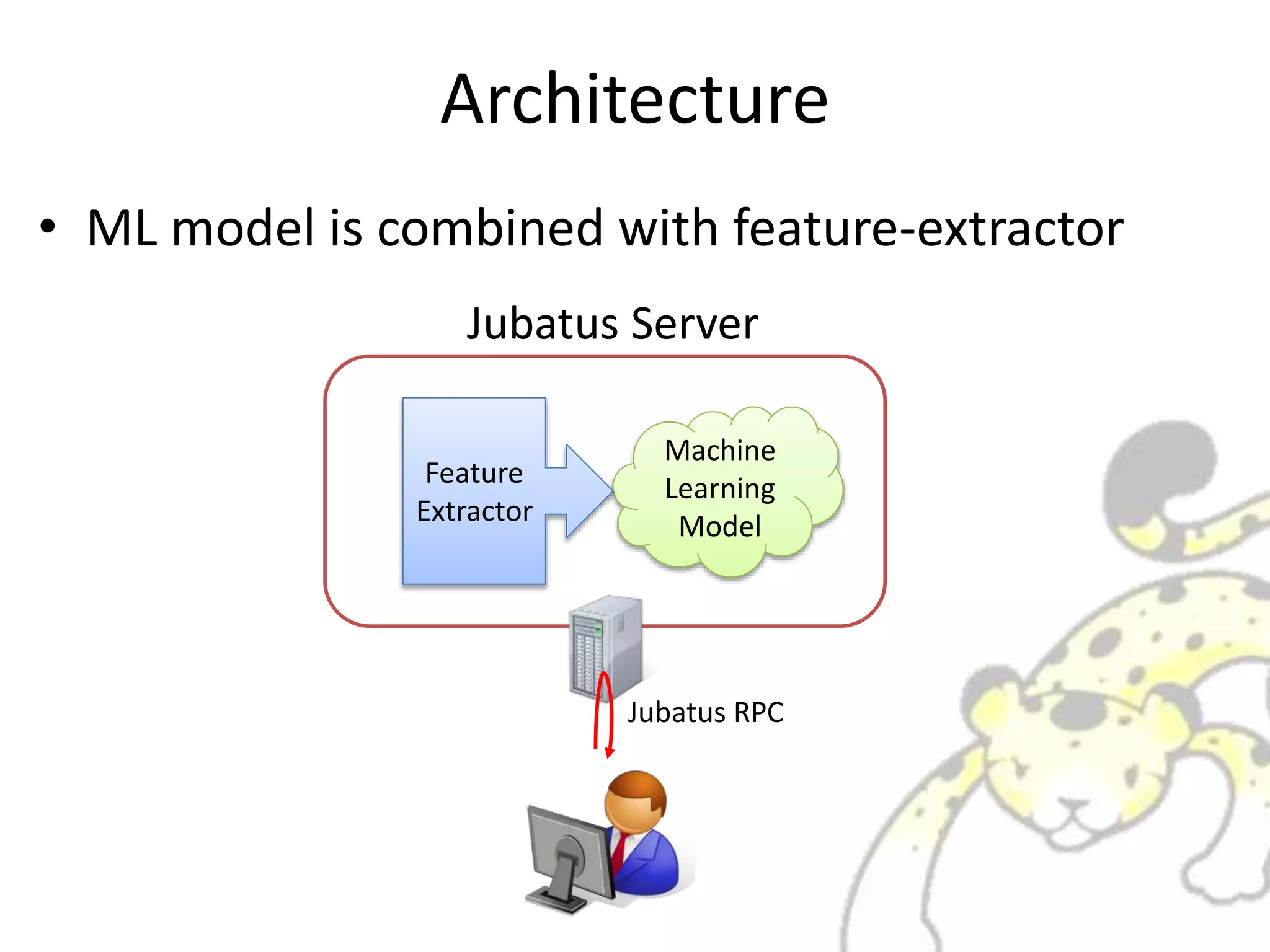 Architecture

• ML model is combined with feature-extractor

Jubatus Server

Feature Extractor

Machine Learning Model

Jubatus RPC